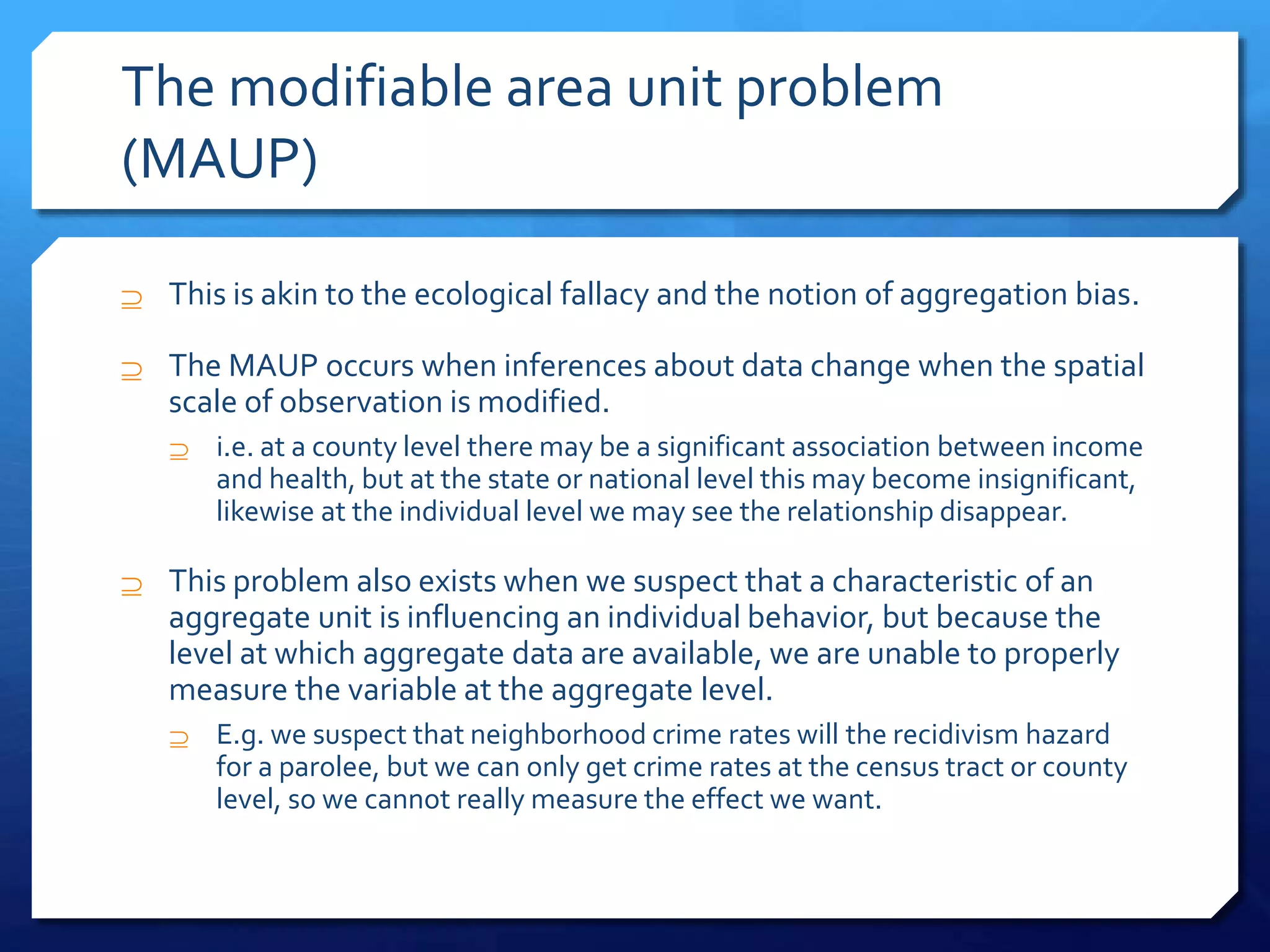 The modifiable area unit problem (MAUP)

⊇ This is akin to the ecological fallacy and the notion of aggregation bias.

⊇ The MAUP occurs when inferences about data change when the spatial scale of observation is modified.

⊇ i.e. at a county level there may be a significant association between income and health, but at the state or national level this may become insignificant, likewise at the individual level we may see the relationship disappear.

⊇ This problem also exists when we suspect that a characteristic of an aggregate unit is influencing an individual behavior, but because the level at which aggregate data are available, we are unable to properly measure the variable at the aggregate level.

⊇ E.g. we suspect that neighborhood crime rates will the recidivism hazard for a parolee, but we can only get crime rates at the census tract or county level, so we cannot really measure the effect we want.